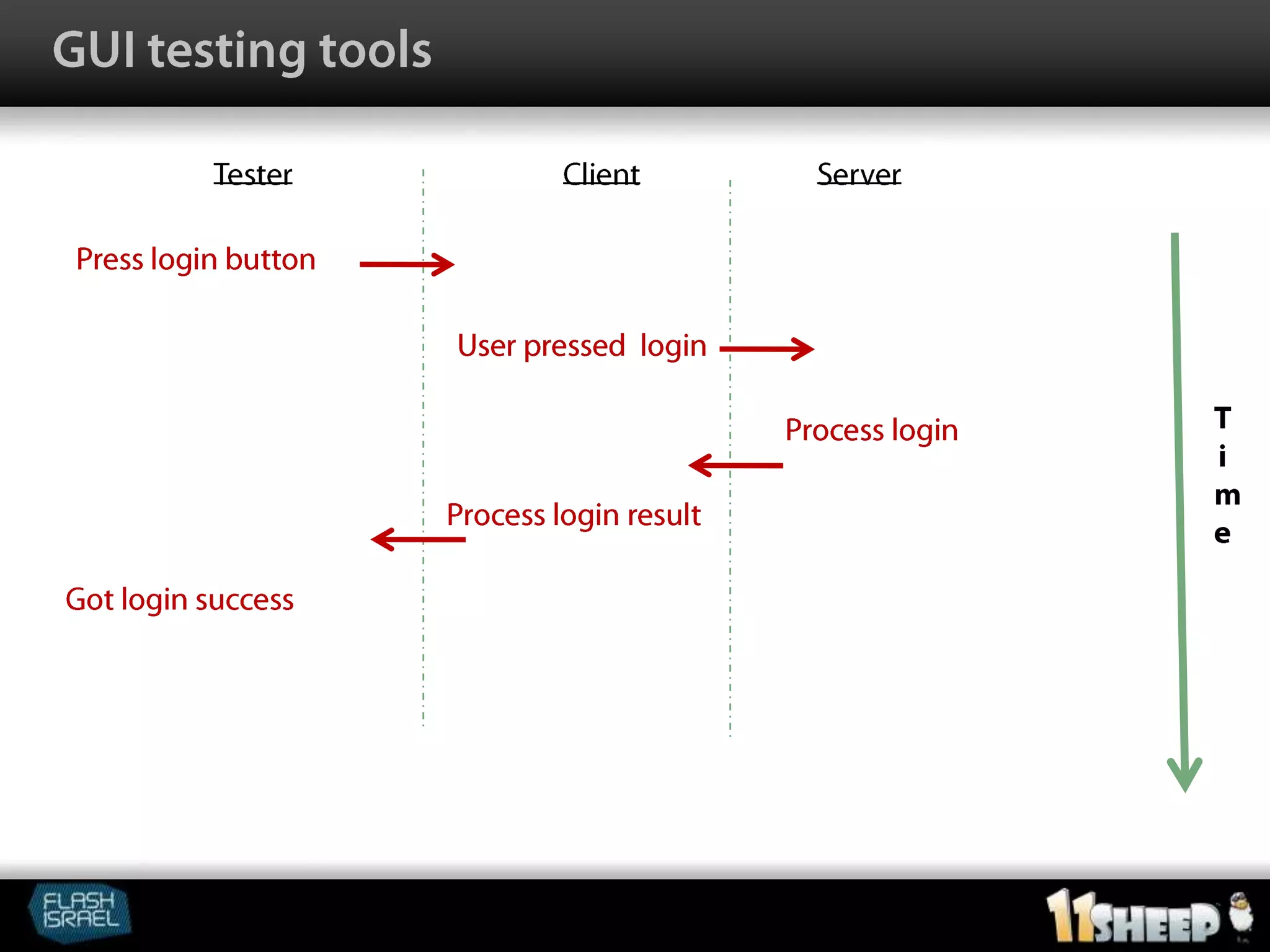 GUI testing tools

Tester

Client

Server

Press login button

User pressed login

Process login

Process login result

Got login success

T
i
m
e

FLASH ISRAEL

11SHEEP